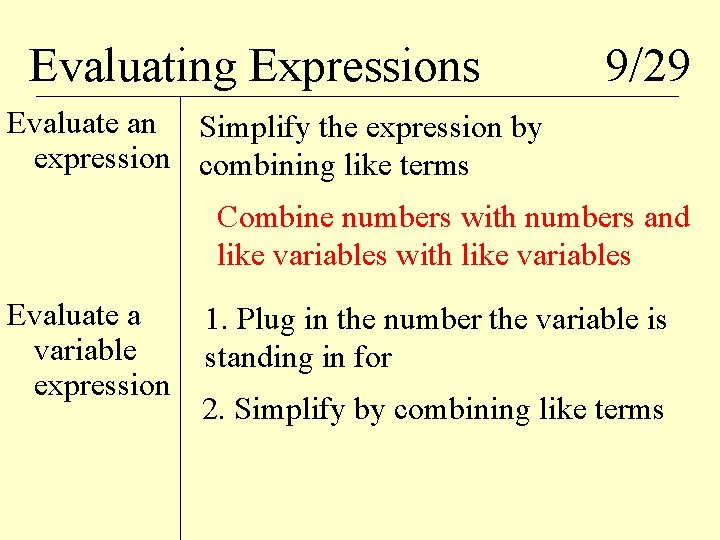 Evaluating Expressions 9/29

Evaluate an expression

Simplify the expression by combining like terms

Combine numbers with numbers and like variables with like variables

Evaluate a variable expression

1. Plug in the number the variable is standing in for

2. Simplify by combining like terms